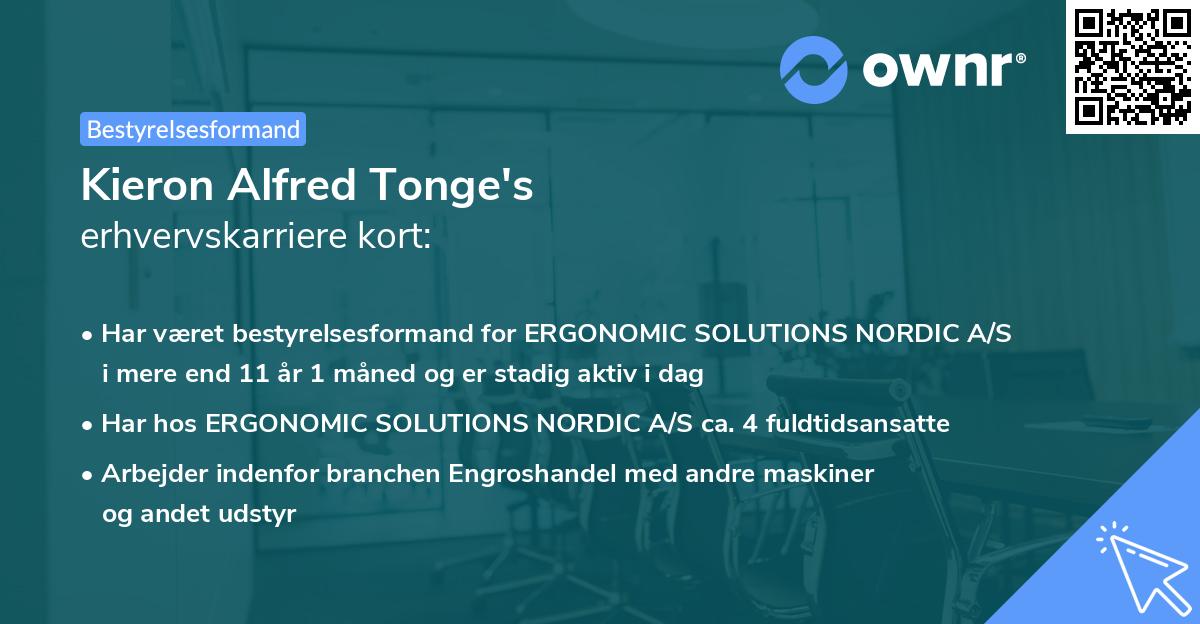 ownr®

Bestyrelsesformand

Kieron Alfred Tonge's
erhvervskarriere kort:

• Har været bestyrelsesformand for ERGONOMIC SOLUTIONS NORDIC A/S i mere end 11 år 1 måned og er stadig aktiv i dag

• Har hos ERGONOMIC SOLUTIONS NORDIC A/S ca. 4 fuldtidsansatte

• Arbejder indenfor branchen Engroshandel med andre maskiner og andet udstyr